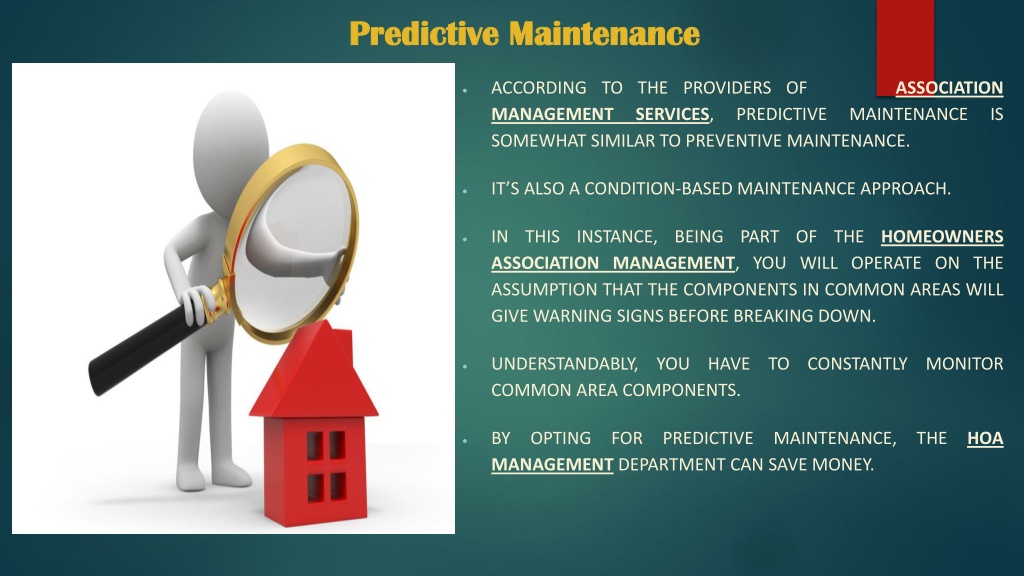 Predictive Maintenance

• ACCORDING TO THE PROVIDERS OF ASSOCIATION MANAGEMENT SERVICES, PREDICTIVE MAINTENANCE IS SOMEWHAT SIMILAR TO PREVENTIVE MAINTENANCE.

• IT'S ALSO A CONDITION-BASED MAINTENANCE APPROACH.

• IN THIS INSTANCE, BEING PART OF THE HOMEOWNERS ASSOCIATION MANAGEMENT, YOU WILL OPERATE ON THE ASSUMPTION THAT THE COMPONENTS IN COMMON AREAS WILL GIVE WARNING SIGNS BEFORE BREAKING DOWN.

• UNDERSTANDABLY, YOU HAVE TO CONSTANTLY MONITOR COMMON AREA COMPONENTS.

• BY OPTING FOR PREDICTIVE MAINTENANCE, THE HOA MANAGEMENT DEPARTMENT CAN SAVE MONEY.